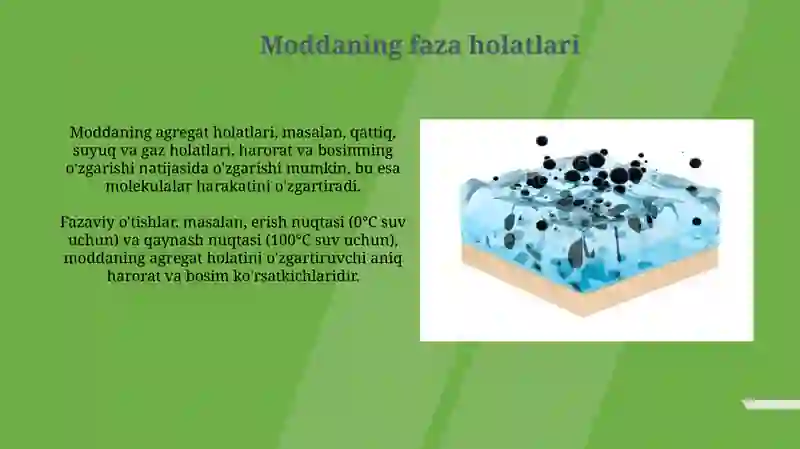 Moddaning faza holatlari

Moddaning agregat holatlari, masalan, qattiq, suyuq va gaz holatlari, harorat va bosimning o'zgarishi natijasida o'zgarishi mumkin, bu esa molekulalar harakatini o'zgartiradi.

Fazaviy o'tishlar, masalan, erish nuqtasi (0°C suv uchun) va qaynash nuqtasi (100°C suv uchun), moddaning agregat holatini o'zgartiruvchi aniq harorat va bosim ko'rsatkichlaridir.